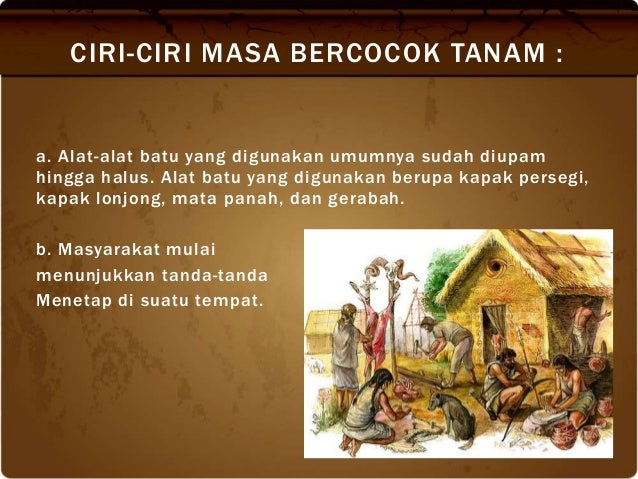 CIRI-CIRI MASA BERCOCOK TANAM :

a. Alat-alat batu yang digunakan umumnya sudah diupam hingga halus. Alat batu yang digunakan berupa kapak persegi, kapak lonjong, mata panah, dan gerabah.

b. Masyarakat mulai menunjukkan tanda-tanda Menetap di suatu tempat.